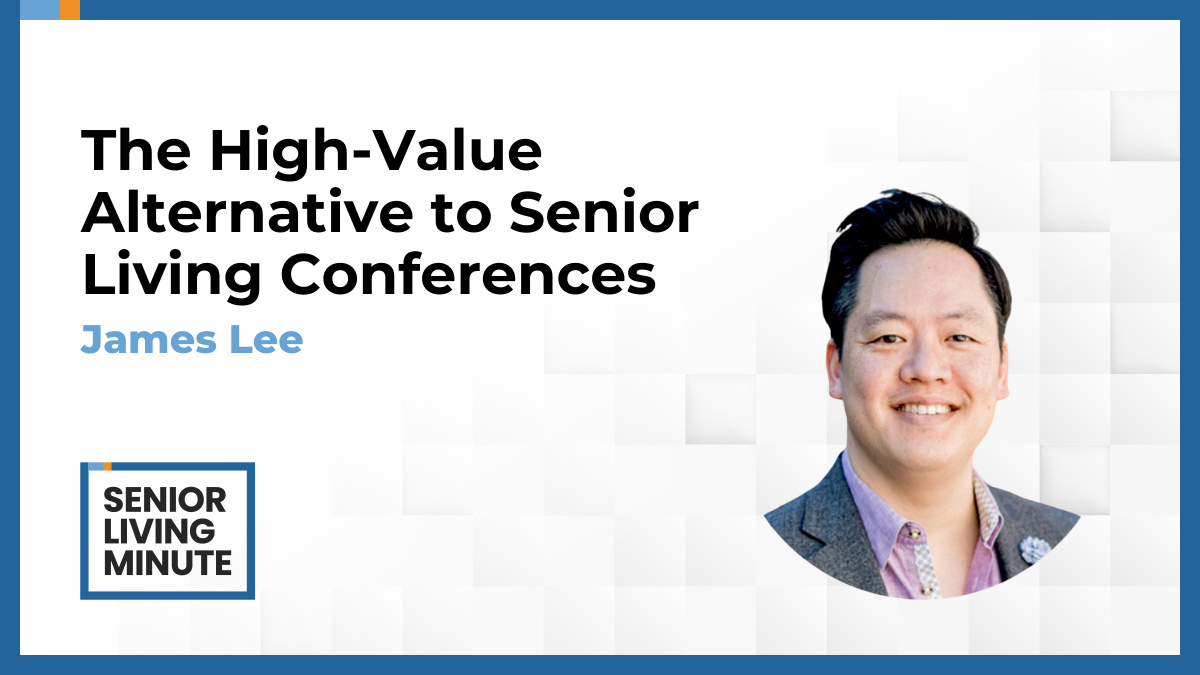 The High-Value Alternative to Senior Living Conferences

James Lee

SENIOR
LIVING
MINUTE